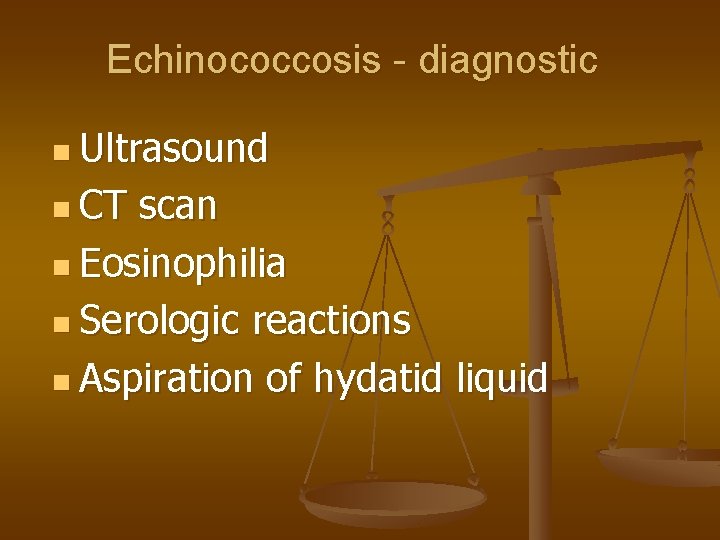 Echinococcosis - diagnostic

- Ultrasound
- CT scan
- Eosinophilia
- Serologic reactions
- Aspiration of hydatid liquid